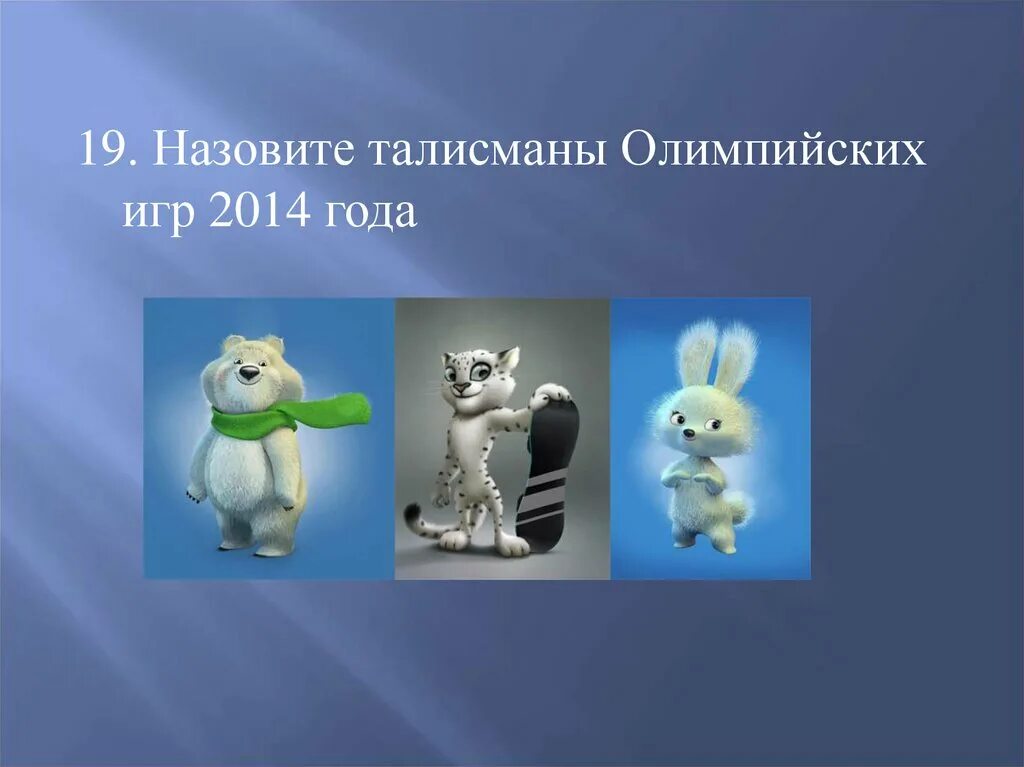 19. Назовите талисманы Олимпийских игр 2014 года